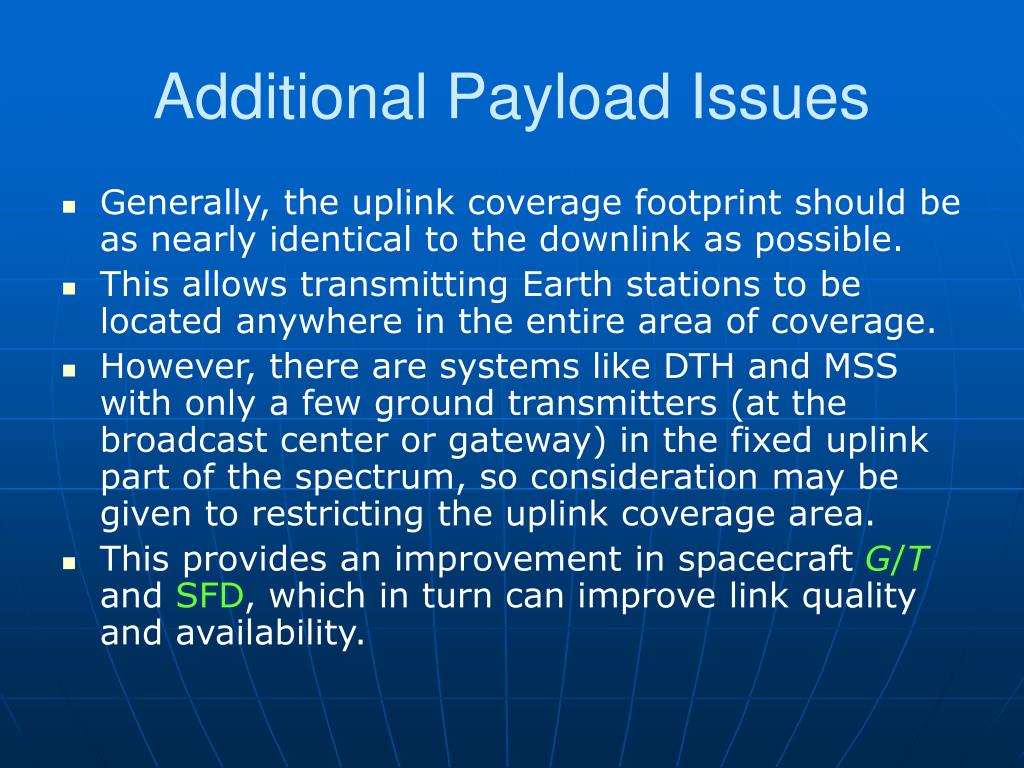 Additional Payload Issues

- Generally, the uplink coverage footprint should be as nearly identical to the downlink as possible.
- This allows transmitting Earth stations to be located anywhere in the entire area of coverage.
- However, there are systems like DTH and MSS with only a few ground transmitters (at the broadcast center or gateway) in the fixed uplink part of the spectrum, so consideration may be given to restricting the uplink coverage area.
- This provides an improvement in spacecraft $G/T$ and SFD, which in turn can improve link quality and availability.